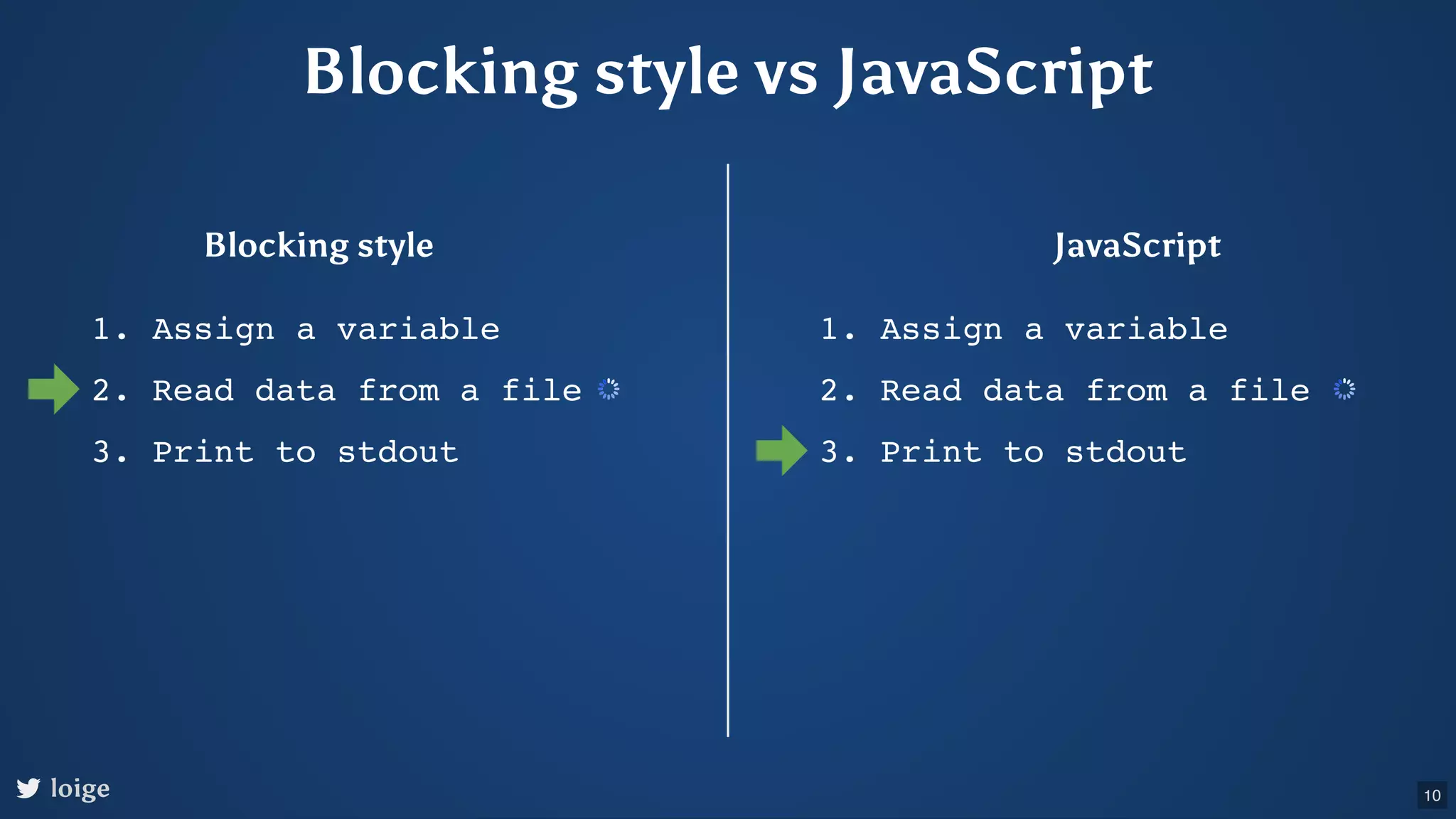 Blocking style vs JavaScript

Blocking style

1. Assign a variable
2. Read data from a file
3. Print to stdout

JavaScript

1. Assign a variable
2. Read data from a file
3. Print to stdout

loige

10